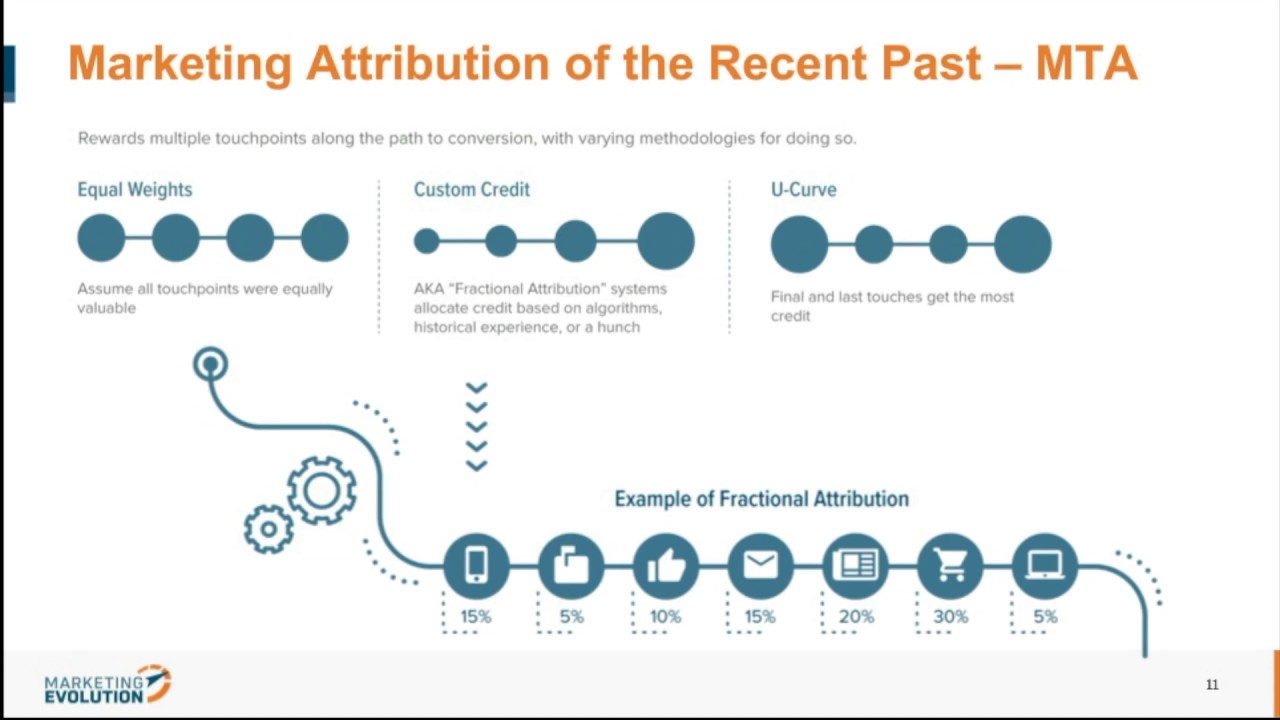 Marketing Attribution of the Recent Past – MTA

Rewards multiple touchpoints along the path to conversion, with varying methodologies for doing so.

Equal Weights

Assume all touchpoints were equally valuable

Custom Credit

AKA "Fractional Attribution" systems allocate credit based on algorithms, historical experience, or a hunch

U-Curve

Final and last touches get the most credit

Example of Fractional Attribution

15%

5%

10%

15%

20%

30%

5%

MARKETING EVOLUTION

11